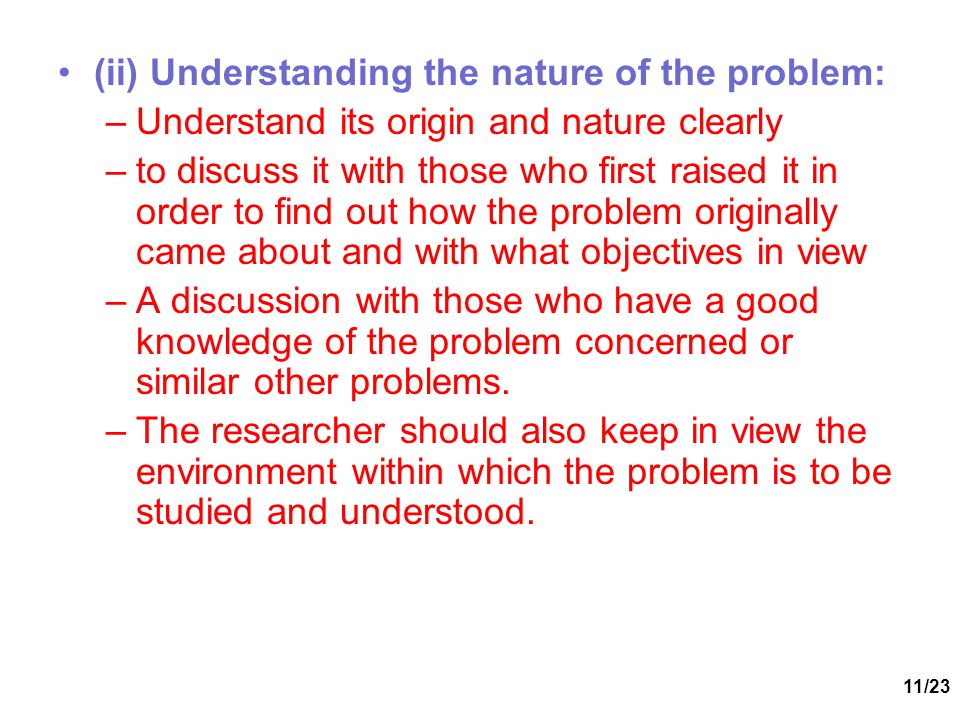 • (ii) Understanding the nature of the problem:
– Understand its origin and nature clearly
– to discuss it with those who first raised it in order to find out how the problem originally came about and with what objectives in view
– A discussion with those who have a good knowledge of the problem concerned or similar other problems.
– The researcher should also keep in view the environment within which the problem is to be studied and understood.

11/23